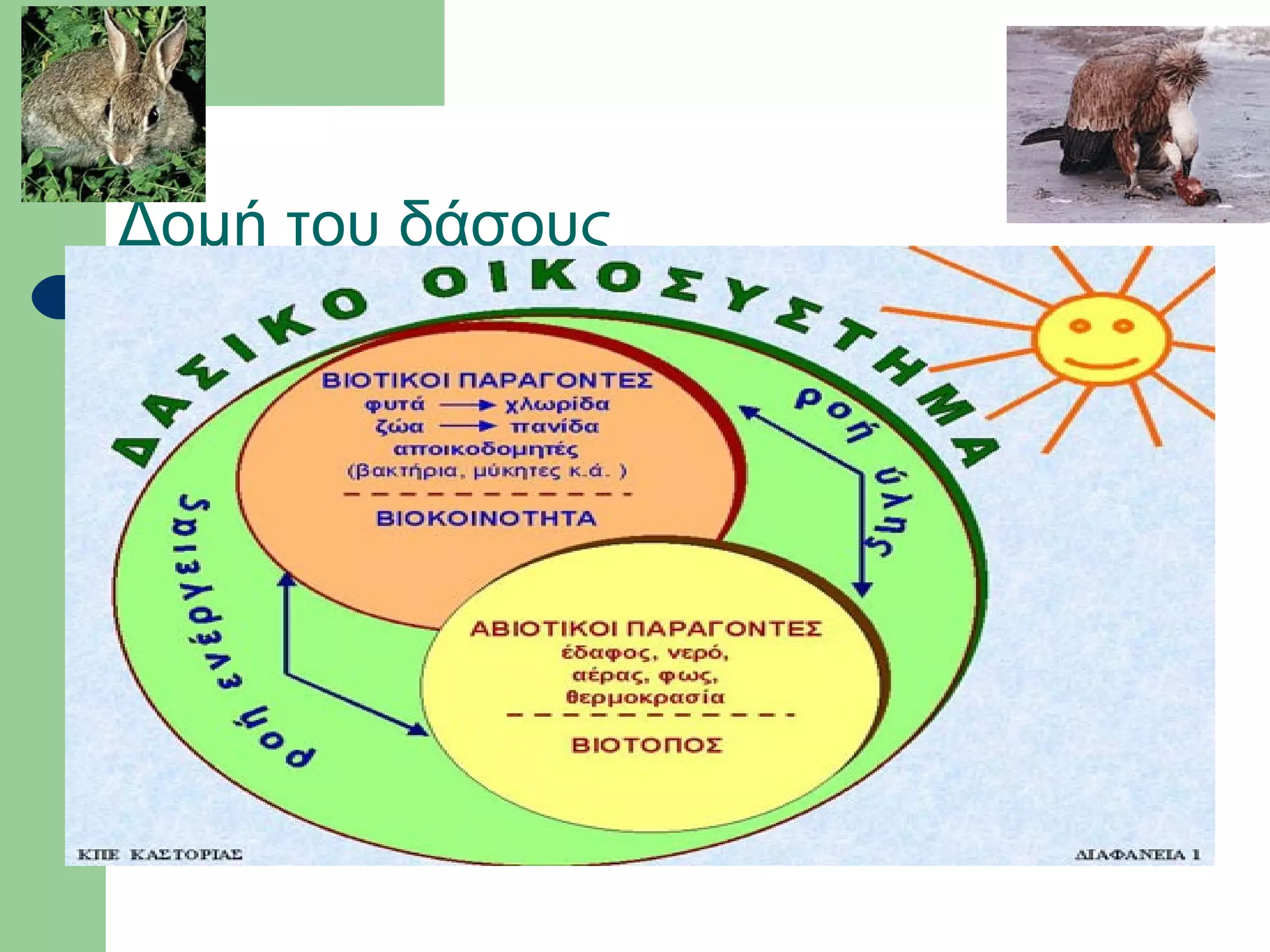 Δομή του δάσους

ΔΑΣΙΚΟ ΟΙΚΟΣΥΣΤΗΜΑ

ΒΙΟΤΙΚΟΙ ΠΑΡΑΓΟΝΤΕΣ
φυτά → χλωρίδα
ζώα → πανίδα
αποικοδομητές
(βακτήρια, μύκητες κ.ά. )
ΒΙΟΚΟΙΝΟΤΗΤΑ

ροή ύλης

ροή ενέργειας

ΑΒΙΟΤΙΚΟΙ ΠΑΡΑΓΟΝΤΕΣ
έδαφος, νερό,
αέρας, φως,
θερμοκρασία
ΒΙΟΤΟΠΟΣ

ΚΠΕ ΚΑΣΤΟΡΙΑΣ

ΔΙΑΦΑΝΕΙΑ 1